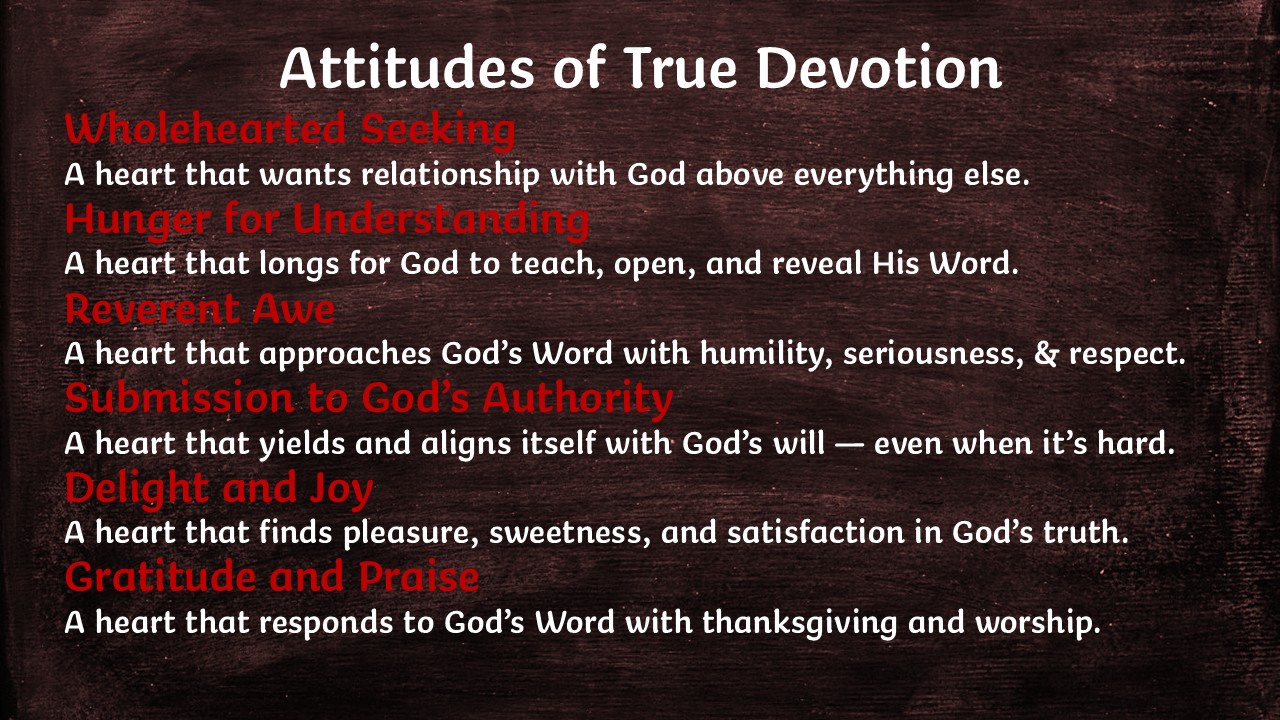 Attitudes of True Devotion

Wholehearted Seeking
A heart that wants relationship with God above everything else.

Hunger for Understanding
A heart that longs for God to teach, open, and reveal His Word.

Reverent Awe
A heart that approaches God's Word with humility, seriousness, & respect.

Submission to God's Authority
A heart that yields and aligns itself with God's will — even when it's hard.

Delight and Joy
A heart that finds pleasure, sweetness, and satisfaction in God's truth.

Gratitude and Praise
A heart that responds to God's Word with thanksgiving and worship.